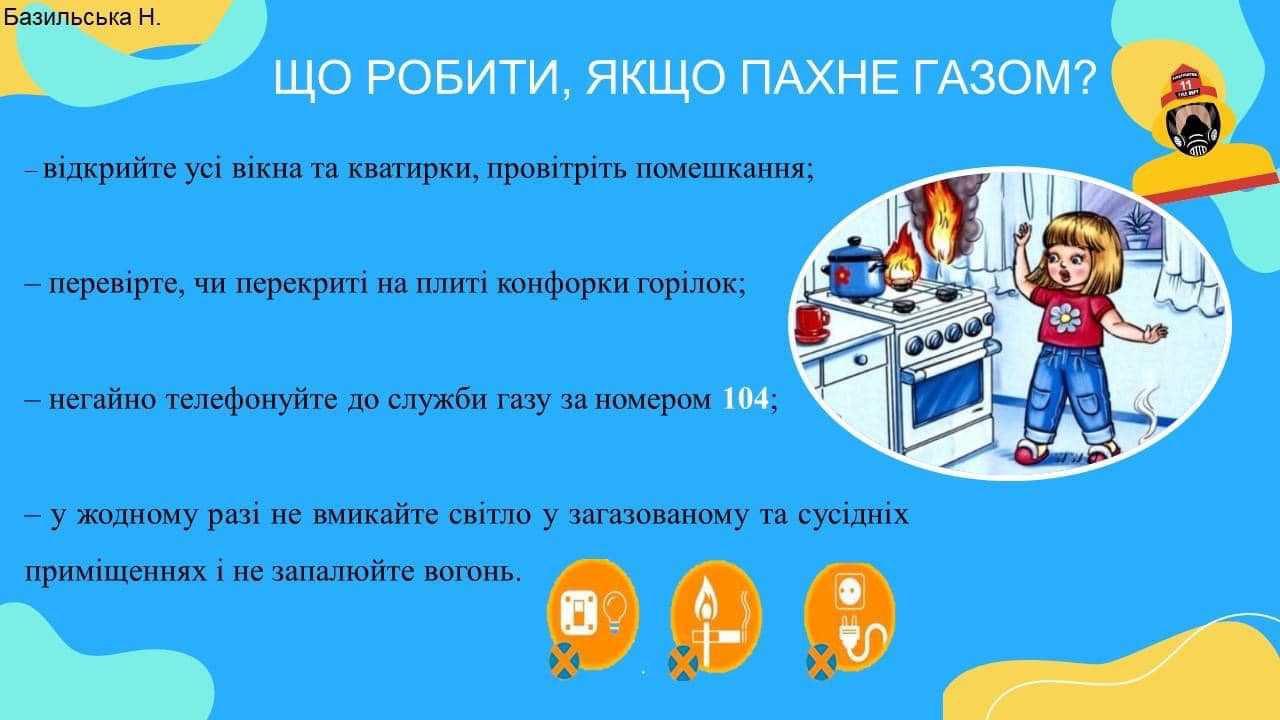 Базильська Н.

ЩО РОБИТИ, ЯКЩО ПАХНЕ ГАЗОМ?

– відкрийте усі вікна та кватирки, провітріть помешкання;

– перевірте, чи перекриті на плиті конфорки горілок;

– негайно телефонуйте до служби газу за номером 104;

– у жодному разі не вмикайте світло у загазованому та сусідніх приміщеннях і не запалюйте вогонь.